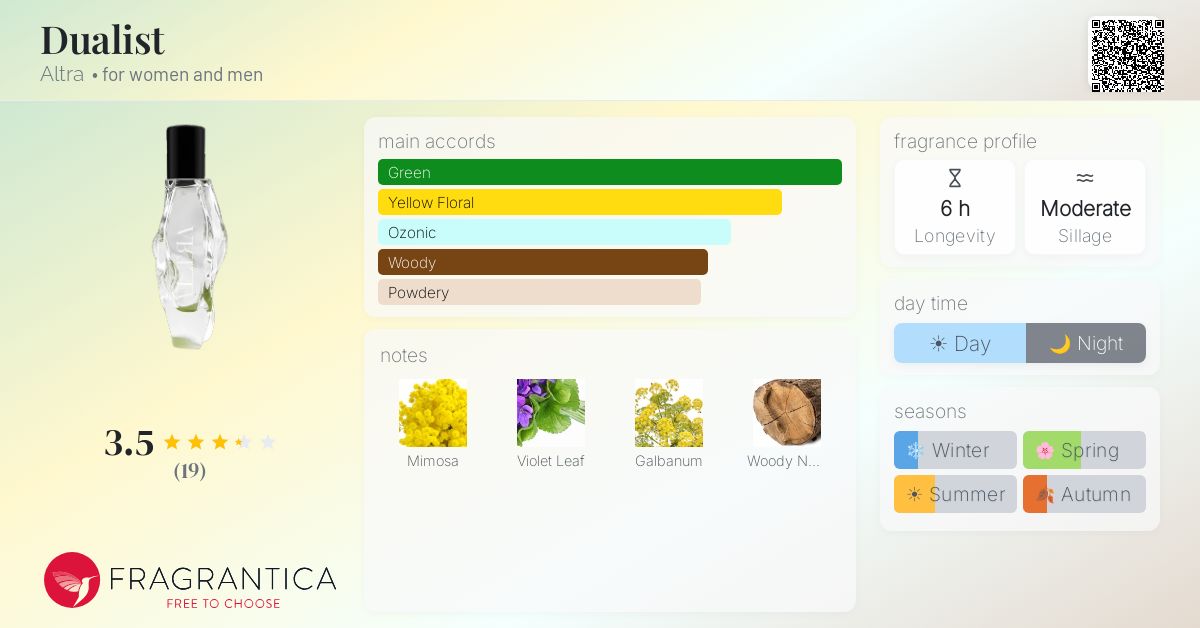 Dualist
Altra • for women and men

3.5
(19)

FRAGRANTICA
FREE TO CHOOSE

main accords
Green
Yellow Floral
Ozonic
Woody
Powdery

notes
Mimosa
Violet Leaf
Galbanum
Woody N...

fragrance profile
6 h
Longevity
Moderate
Sillage

day time
Day
Night

seasons
Winter
Spring
Summer
Autumn